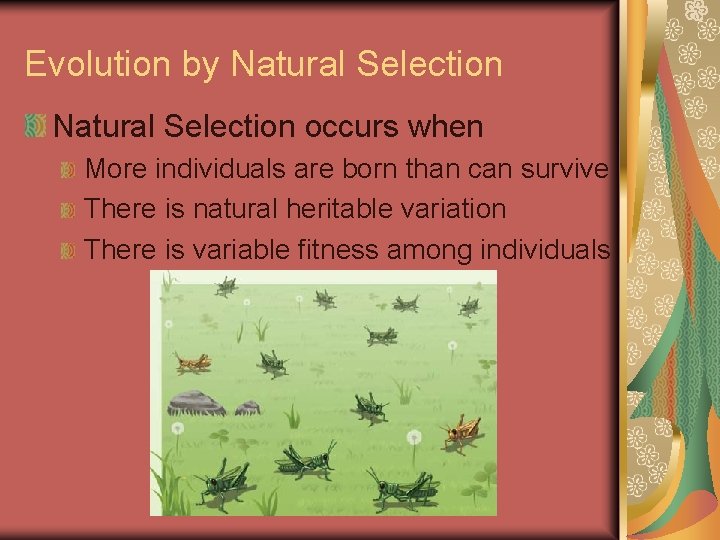 Evolution by Natural Selection

Natural Selection occurs when

More individuals are born than can survive

There is natural heritable variation

There is variable fitness among individuals